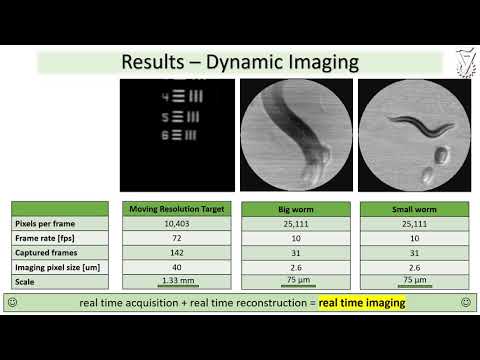 Results – Dynamic Imaging

4

5

6

| | Moving Resolution Target | Big worm | Small worm |
|---|---|---|---|
| Pixels per frame | 10,403 | 25,111 | 25,111 |
| Frame rate [fps] | 72 | 10 | 10 |
| Captured frames | 142 | 31 | 31 |
| Imaging pixel size [um] | 40 | 2.6 | 2.6 |
| Scale | 1.33 mm | 75 µm | 75 µm |

☺ real time acquisition + real time reconstruction = real time imaging ☺